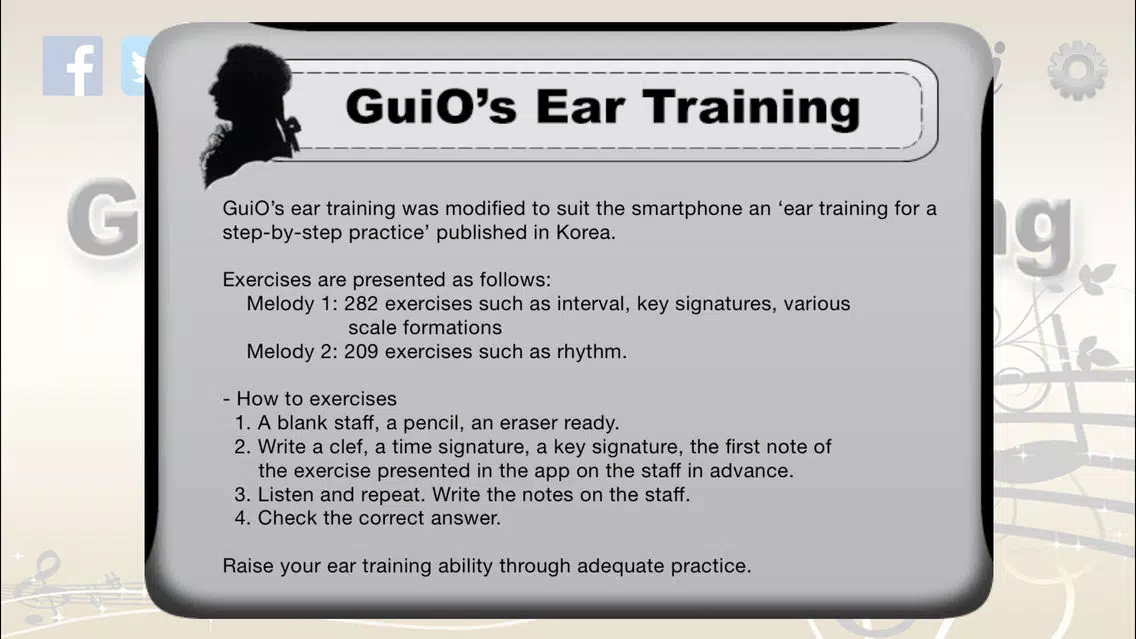 GuiO's Ear Training

GuiO's ear training was modified to suit the smartphone an 'ear training for a step-by-step practice' published in Korea.

Exercises are presented as follows:
Melody 1: 282 exercises such as interval, key signatures, various scale formations
Melody 2: 209 exercises such as rhythm.

- How to exercises
1. A blank staff, a pencil, an eraser ready.
2. Write a clef, a time signature, a key signature, the first note of the exercise presented in the app on the staff in advance.
3. Listen and repeat. Write the notes on the staff.
4. Check the correct answer.

Raise your ear training ability through adequate practice.